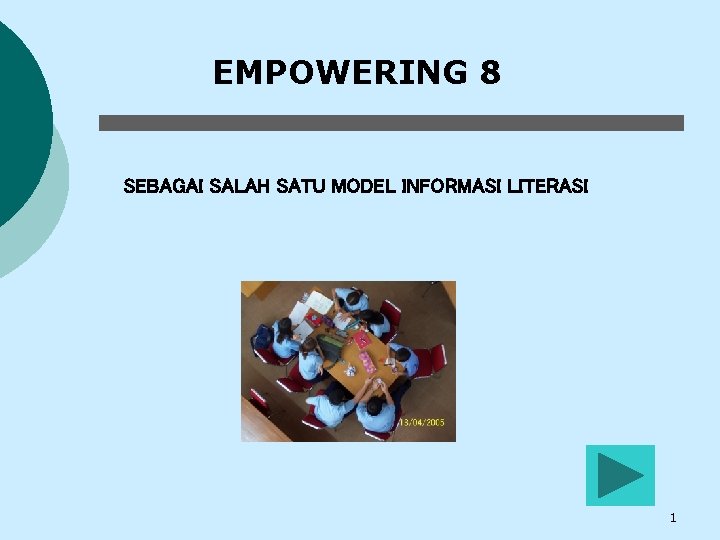 EMPOWERING 8

SEBAGAI SALAH SATU MODEL INFORMASI LITERASI

13/04/2005

1